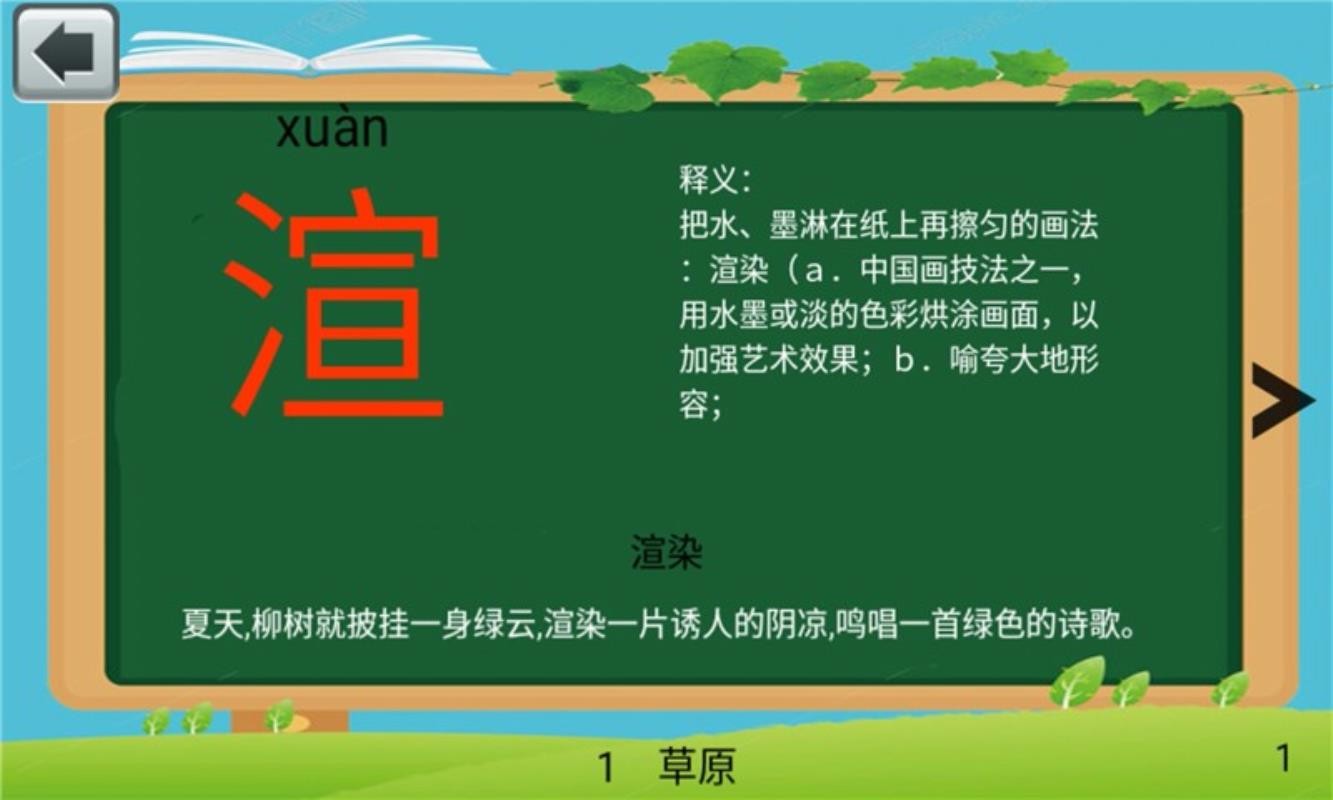 xuàn

渲

释义：
把水、墨淋在纸上再擦匀的画法：渲染（a．中国画技法之一，用水墨或淡的色彩烘涂画面，以加强艺术效果；b．喻夸大地形容；

渲染

夏天,柳树就披挂一身绿云,渲染一片诱人的阴凉,鸣唱一首绿色的诗歌。

1　草原

1